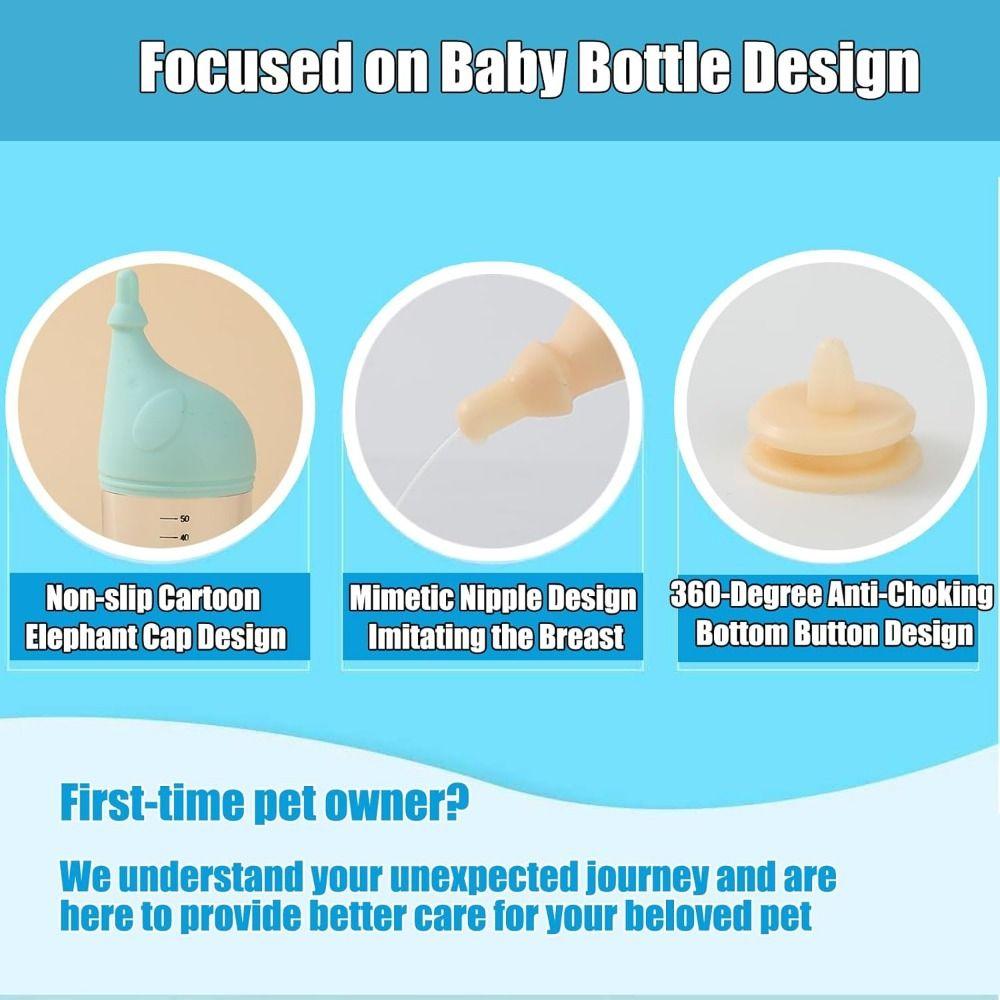 Focused on Baby Bottle Design

50
40

Non-slip Cartoon Elephant Cap Design

Mimetic Nipple Design Imitating the Breast

360-Degree Anti-Choking Bottom Button Design

First-time pet owner?

We understand your unexpected journey and are here to provide better care for your beloved pet